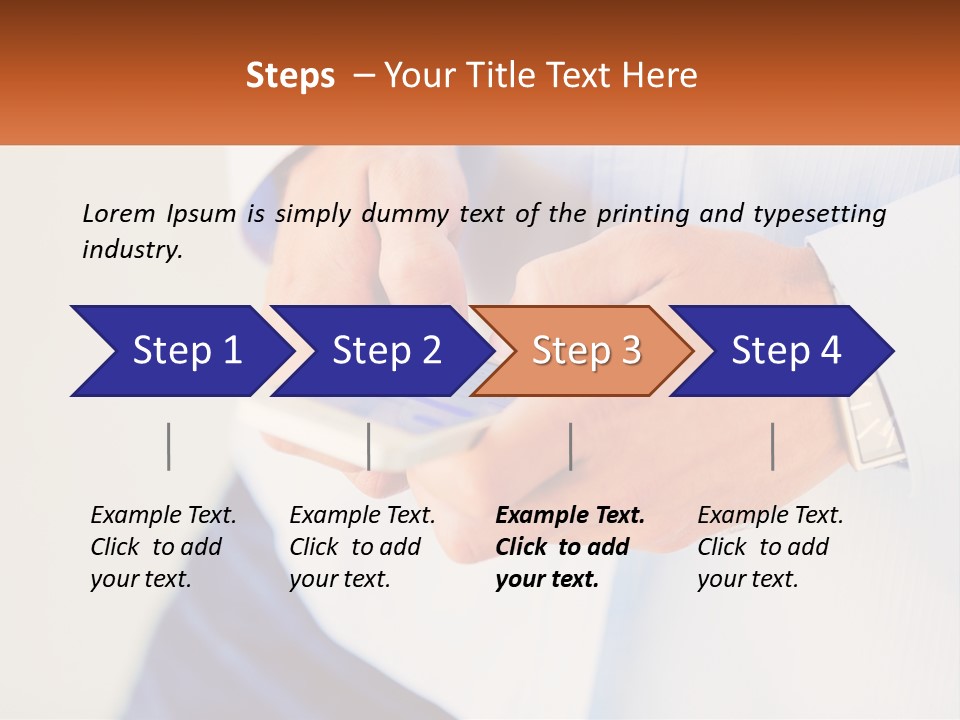 Steps – Your Title Text Here

Lorem Ipsum is simply dummy text of the printing and typesetting industry.

Step 1

Step 2

Step 3

Step 4

Example Text. Click to add your text.

Example Text. Click to add your text.

Example Text. Click to add your text.

Example Text. Click to add your text.